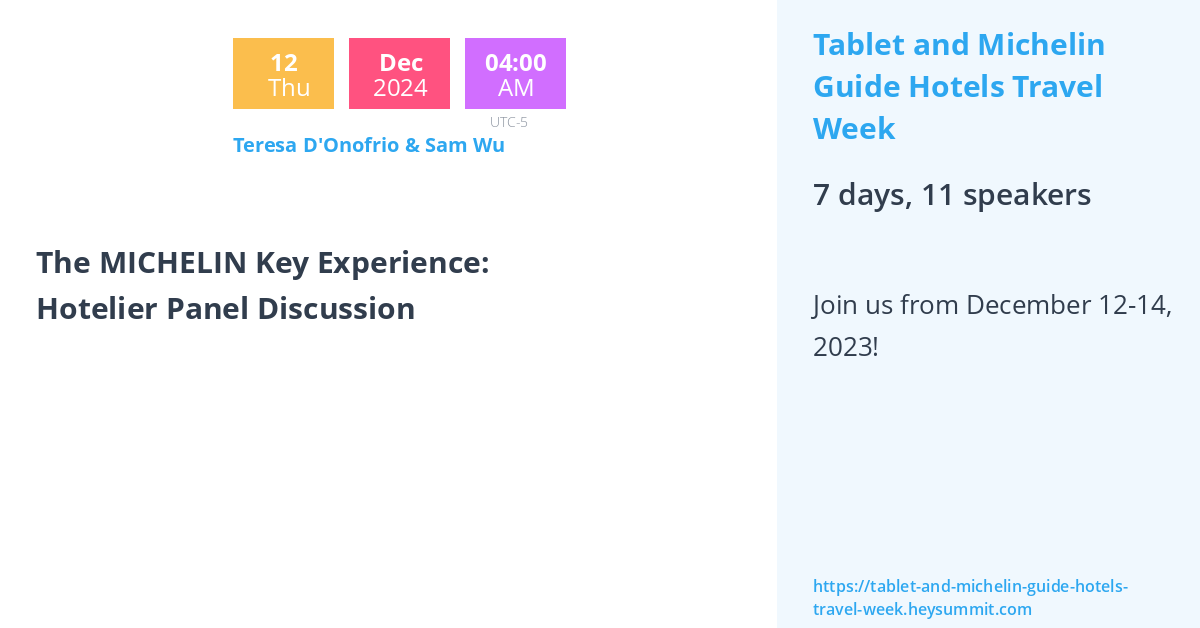 12
Thu

Dec
2024

04:00
AM

UTC-5

Teresa D'Onofrio & Sam Wu

The MICHELIN Key Experience: Hotelier Panel Discussion

Tablet and Michelin Guide Hotels Travel Week

7 days, 11 speakers

Join us from December 12-14, 2023!

https://tablet-and-michelin-guide-hotels-travel-week.heysummit.com